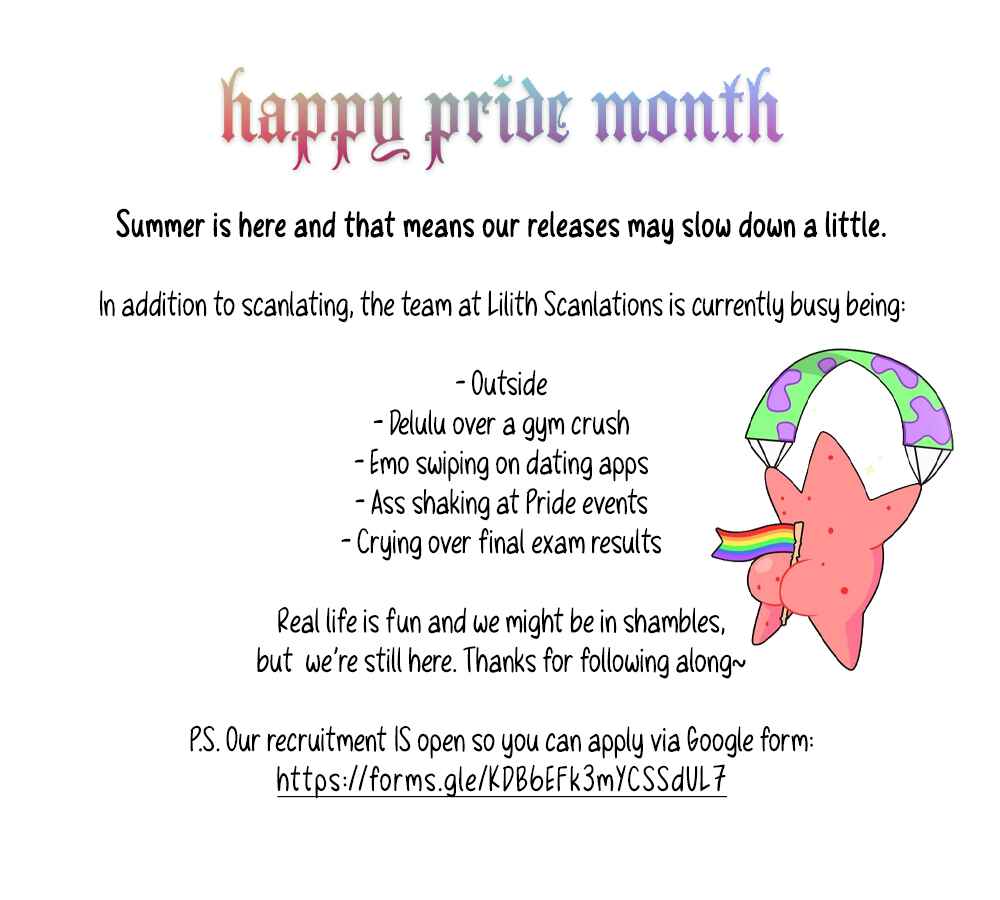 happy pride month

Summer is here and that means our releases may slow down a little.

In addition to scanlating, the team at Lilith Scanlations is currently busy being:

- Outside
- Delulu over a gym crush
- Emo swiping on dating apps
- Ass shaking at Pride events
- Crying over final exam results

Real life is fun and we might be in shambles, but we're still here. Thanks for following along~

P.S. Our recruitment IS open so you can apply via Google form: https://forms.gle/KDB6EFk3mYCSSdUL7